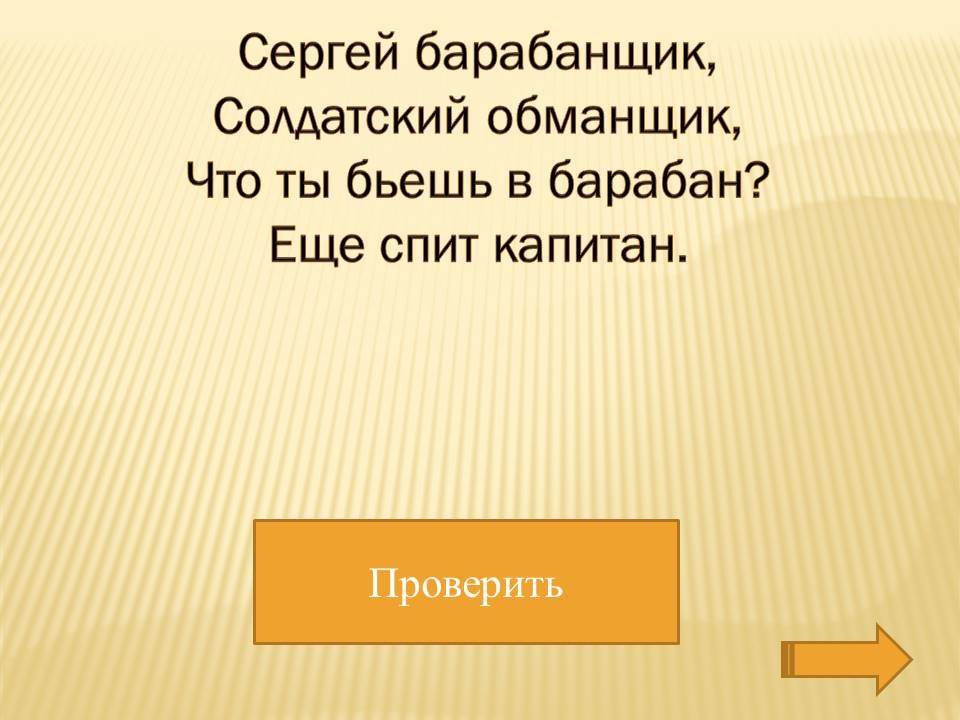 Сергей барабанщик,
Солдатский обманщик,
Что ты бьешь в барабан?
Еще спит капитан.

Проверить